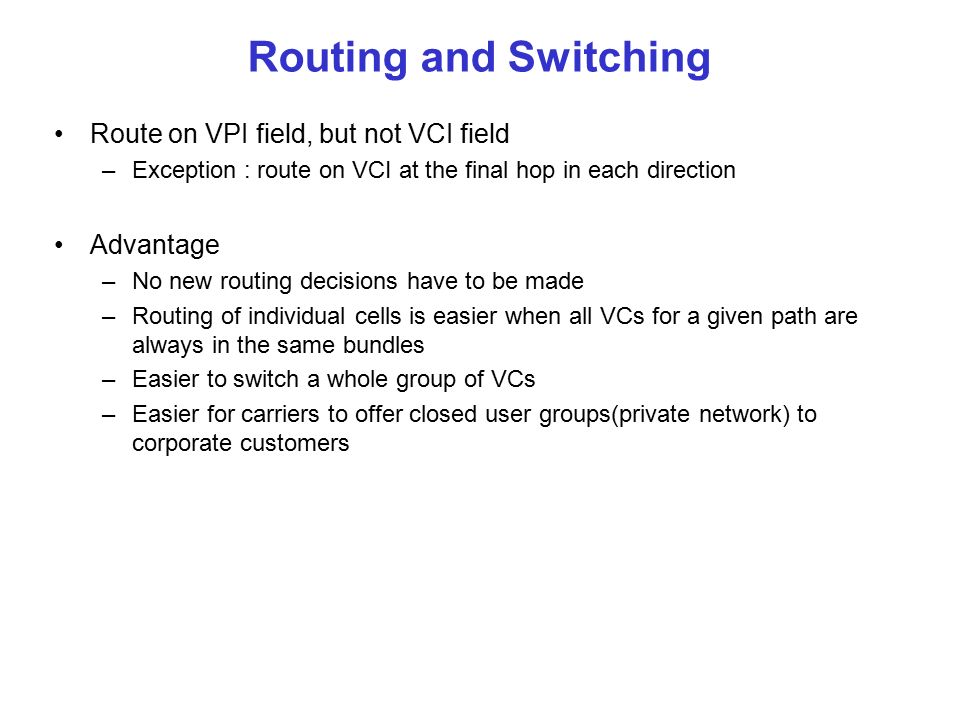 Routing and Switching

• Route on VPI field, but not VCI field
– Exception : route on VCI at the final hop in each direction

• Advantage
– No new routing decisions have to be made
– Routing of individual cells is easier when all VCs for a given path are always in the same bundles
– Easier to switch a whole group of VCs
– Easier for carriers to offer closed user groups(private network) to corporate customers